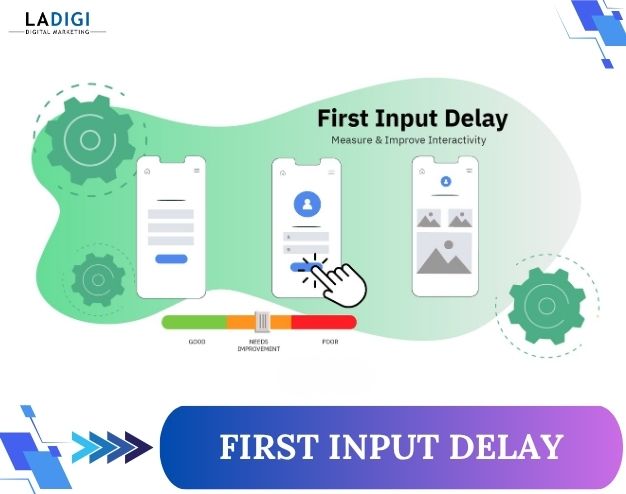 LADIGI
DIGITAL MARKETING

First Input Delay
Measure & Improve Interactivity

GOOD
NEEDS IMPROVEMENT
POOR

FIRST INPUT DELAY